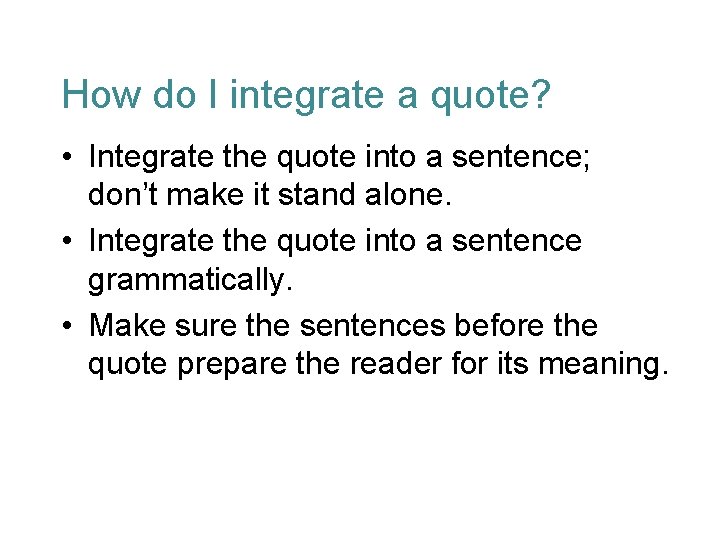 How do I integrate a quote?

• Integrate the quote into a sentence; don’t make it stand alone.
• Integrate the quote into a sentence grammatically.
• Make sure the sentences before the quote prepare the reader for its meaning.